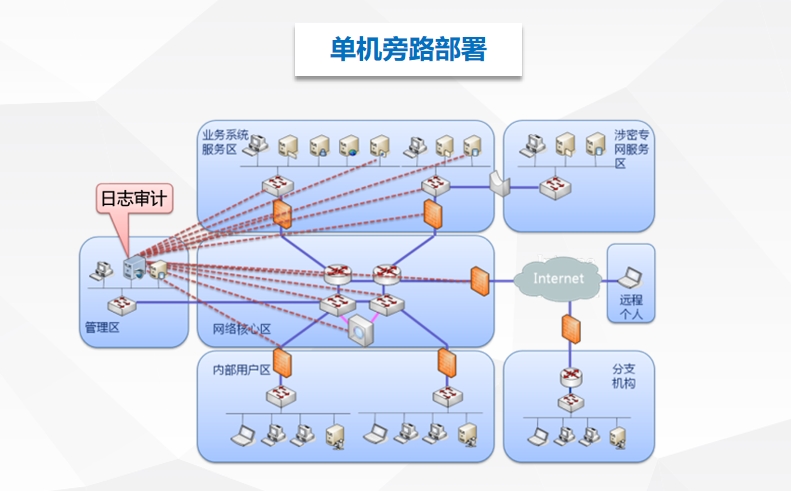 单机旁路部署

业务系统服务区

涉密专网服务区

日志审计

管理区

网络核心区

Internet

远程个人

内部用户区

分支机构